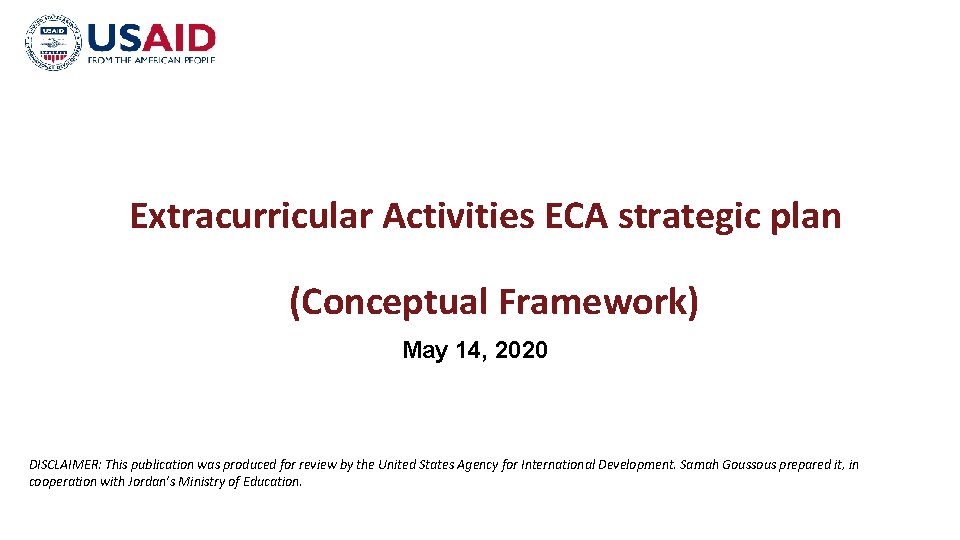 USAID
FROM THE AMERICAN PEOPLE

Extracurricular Activities ECA strategic plan

(Conceptual Framework)

May 14, 2020

DISCLAIMER: This publication was produced for review by the United States Agency for International Development. Samah Goussous prepared it, in cooperation with Jordan's Ministry of Education.